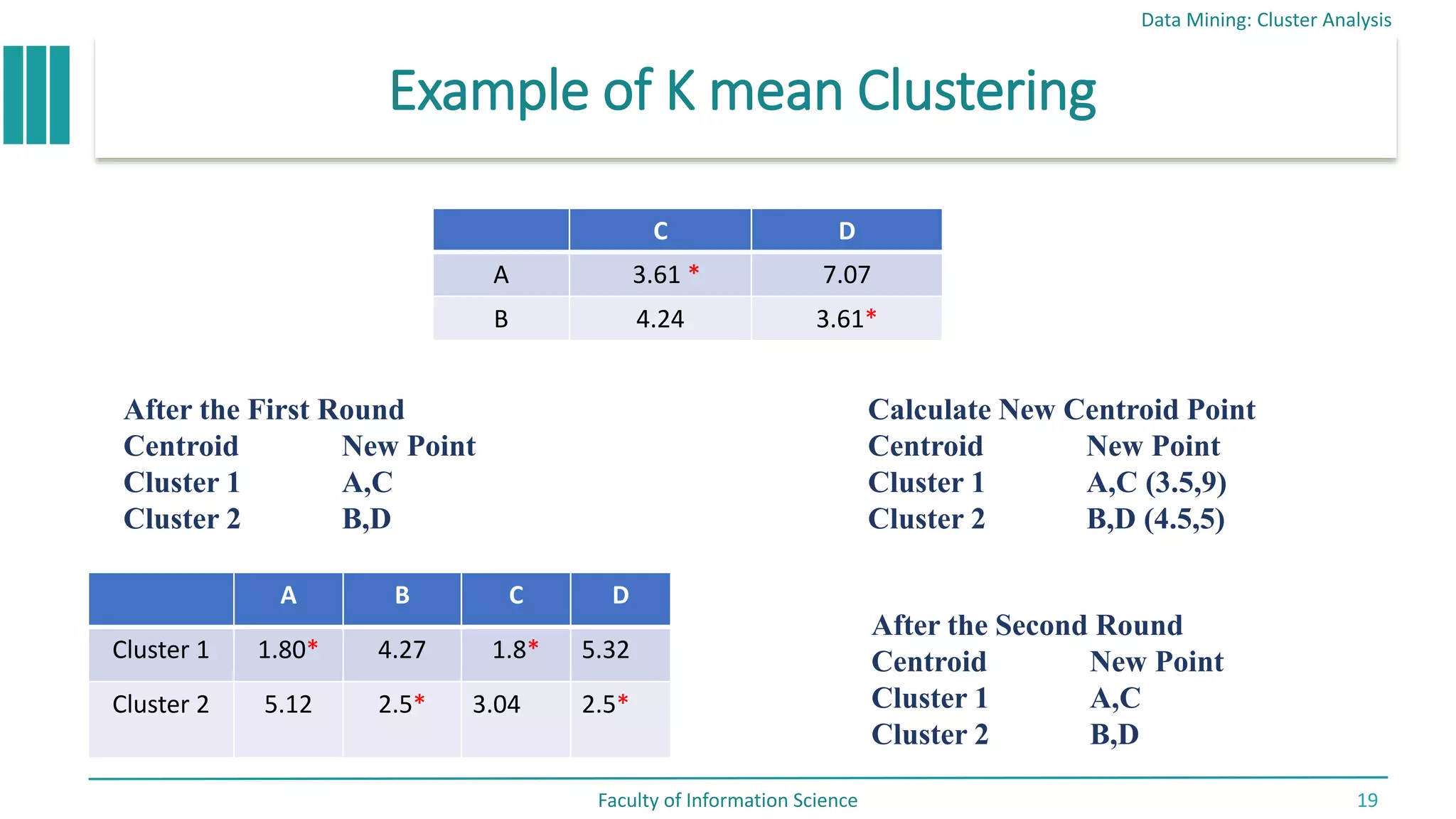 Data Mining: Cluster Analysis

Example of K mean Clustering

| | C | D |
|---|---|---|
| A | 3.61 * | 7.07 |
| B | 4.24 | 3.61* |

After the First Round
Centroid New Point
Cluster 1 A,C
Cluster 2 B,D

Calculate New Centroid Point
Centroid New Point
Cluster 1 A,C (3.5,9)
Cluster 2 B,D (4.5,5)

| | A | B | C | D |
|---|---|---|---|---|
| Cluster 1 | 1.80* | 4.27 | 1.8* | 5.32 |
| Cluster 2 | 5.12 | 2.5* | 3.04 | 2.5* |

After the Second Round
Centroid New Point
Cluster 1 A,C
Cluster 2 B,D

Faculty of Information Science

19